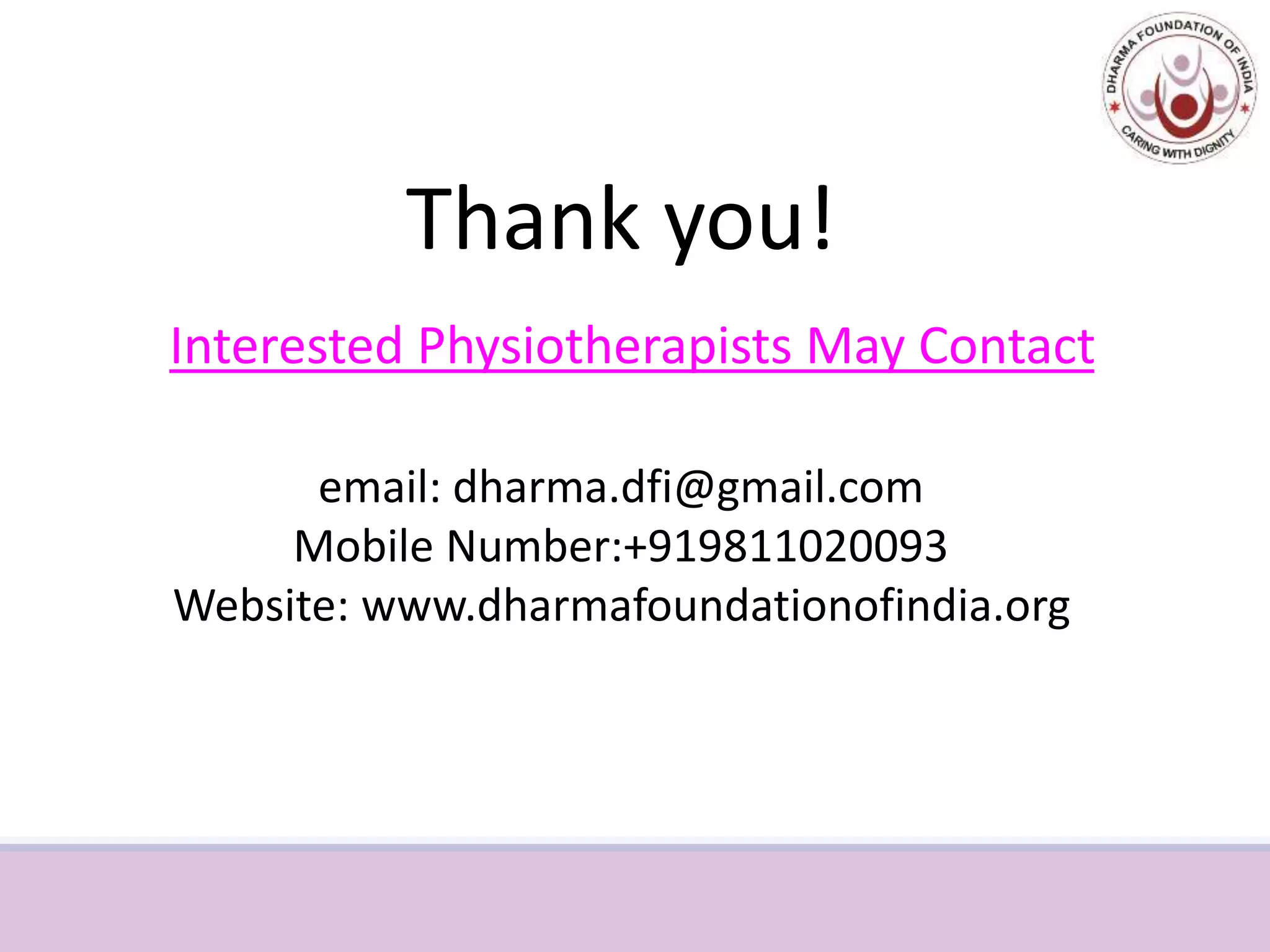 DHARMA FOUNDATION OF INDIA
CARING WITH DIGNITY

Thank you!

Interested Physiotherapists May Contact

email: dharma.dfi@gmail.com
Mobile Number:+919811020093
Website: www.dharmafoundationofindia.org